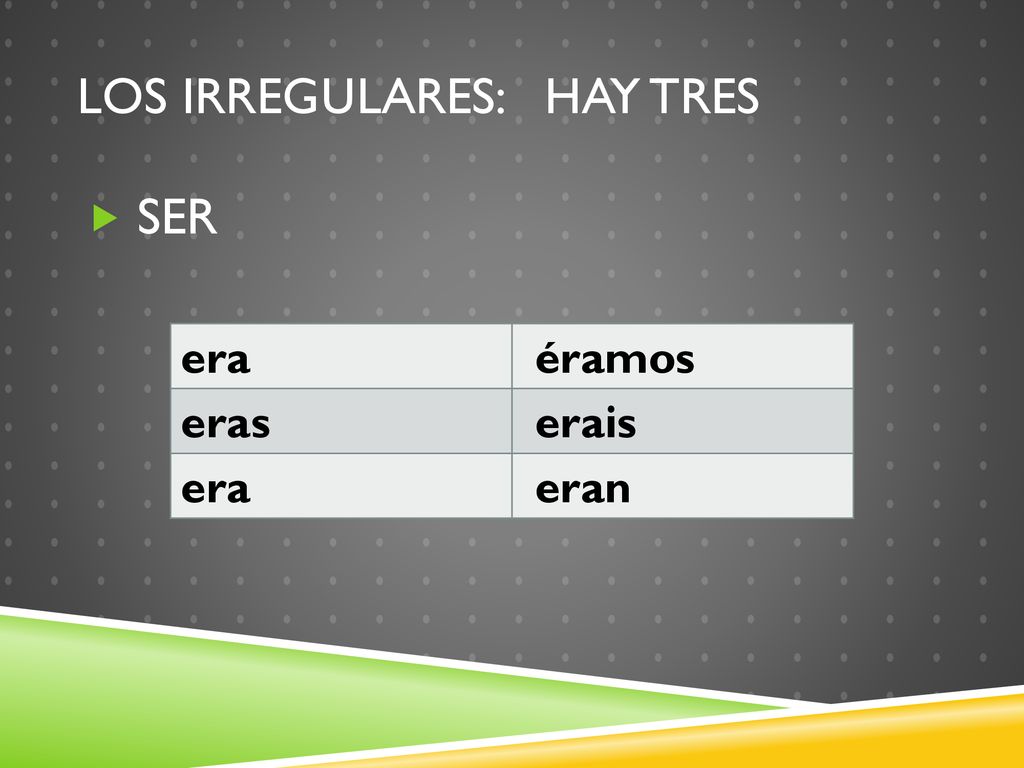 LOS IRREGULARES: HAY TRES

SER

| era | éramos |
|---|---|
| eras | erais |
| era | eran |